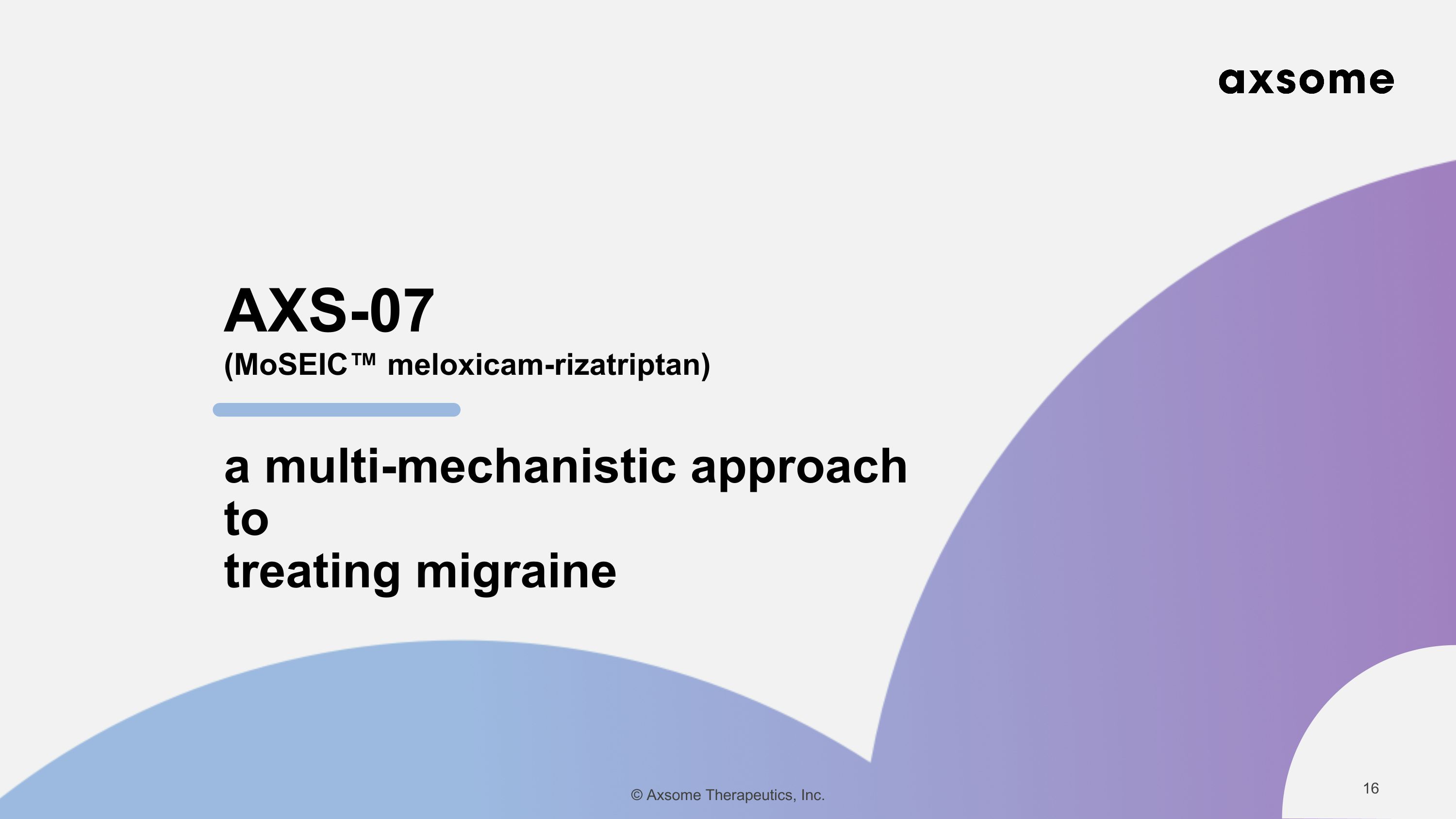 axsome

AXS-07
(MoSEIC™ meloxicam-rizatriptan)

a multi-mechanistic approach to treating migraine

© Axsome Therapeutics, Inc.

16